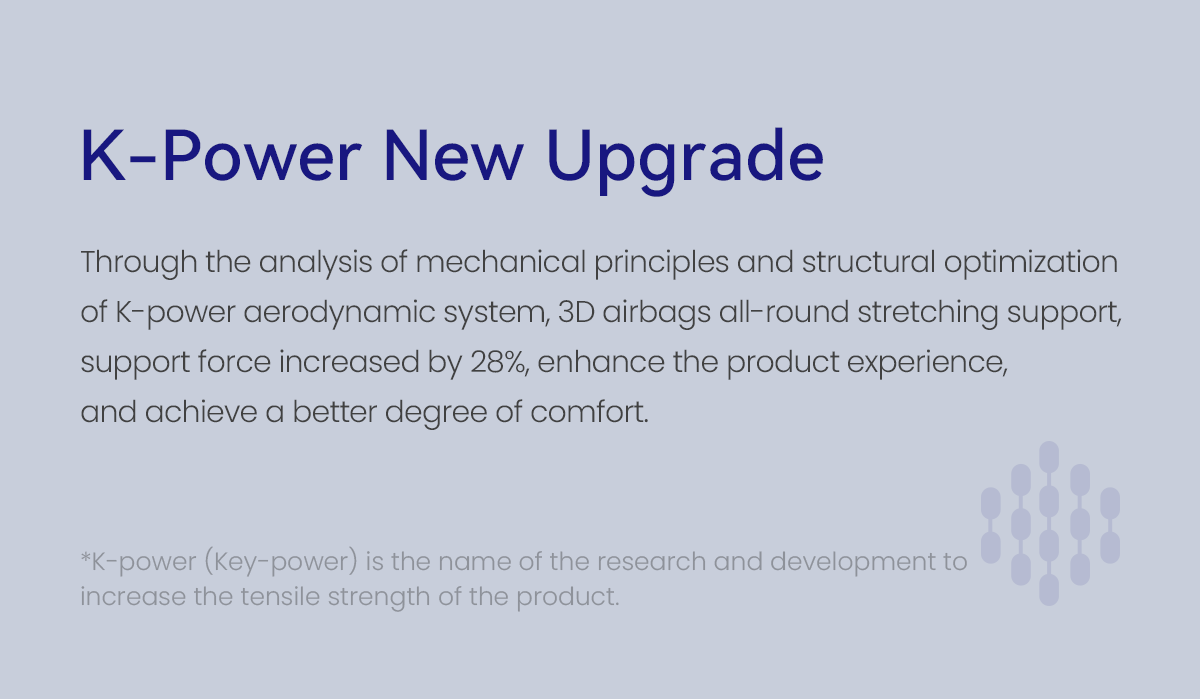 K-Power New Upgrade

Through the analysis of mechanical principles and structural optimization of K-power aerodynamic system, 3D airbags all-round stretching support, support force increased by 28%, enhance the product experience, and achieve a better degree of comfort.

*K-power (Key-power) is the name of the research and development to increase the tensile strength of the product.